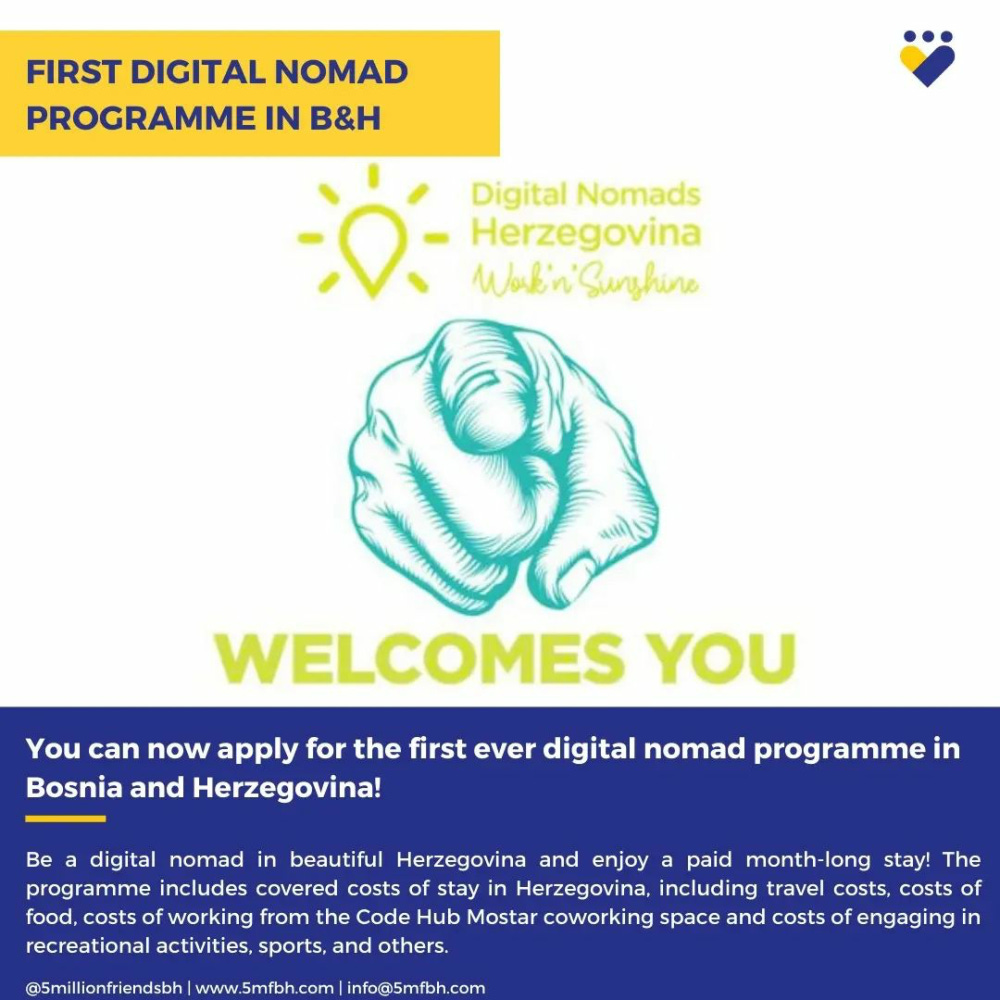 FIRST DIGITAL NOMAD PROGRAMME IN B&H

Digital Nomads Herzegovina
Work'n'Sunshine

WELCOMES YOU

You can now apply for the first ever digital nomad programme in Bosnia and Herzegovina!

Be a digital nomad in beautiful Herzegovina and enjoy a paid month-long stay! The programme includes covered costs of stay in Herzegovina, including travel costs, costs of food, costs of working from the Code Hub Mostar coworking space and costs of engaging in recreational activities, sports, and others.

@5millionfriendsbh | www.5mfbh.com | info@5mfbh.com